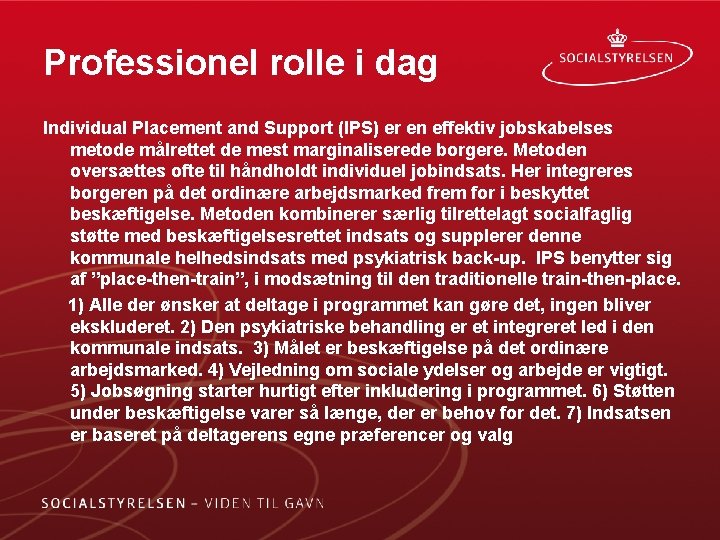 Professionel rolle i dag

SOCIALSTYRELSEN

Individual Placement and Support (IPS) er en effektiv jobskabelses metode målrettet de mest marginaliserede borgere. Metoden oversættes ofte til håndholdt individuel jobindsats. Her integreres borgeren på det ordinære arbejdsmarked frem for i beskyttet beskæftigelse. Metoden kombinerer særlig tilrettelagt socialfaglig støtte med beskæftigelsesrettet indsats og supplerer denne kommunale helhedsindsats med psykiatrisk back-up. IPS benytter sig af ”place-then-train”, i modsætning til den traditionelle train-then-place.

1) Alle der ønsker at deltage i programmet kan gøre det, ingen bliver ekskluderet. 2) Den psykiatriske behandling er et integreret led i den kommunale indsats. 3) Målet er beskæftigelse på det ordinære arbejdsmarked. 4) Vejledning om sociale ydelser og arbejde er vigtigt. 5) Jobsøgning starter hurtigt efter inkludering i programmet. 6) Støtten under beskæftigelse varer så længe, der er behov for det. 7) Indsatsen er baseret på deltagerens egne præferencer og valg

SOCIALSTYRELSEN – VIDEN TIL GAVN